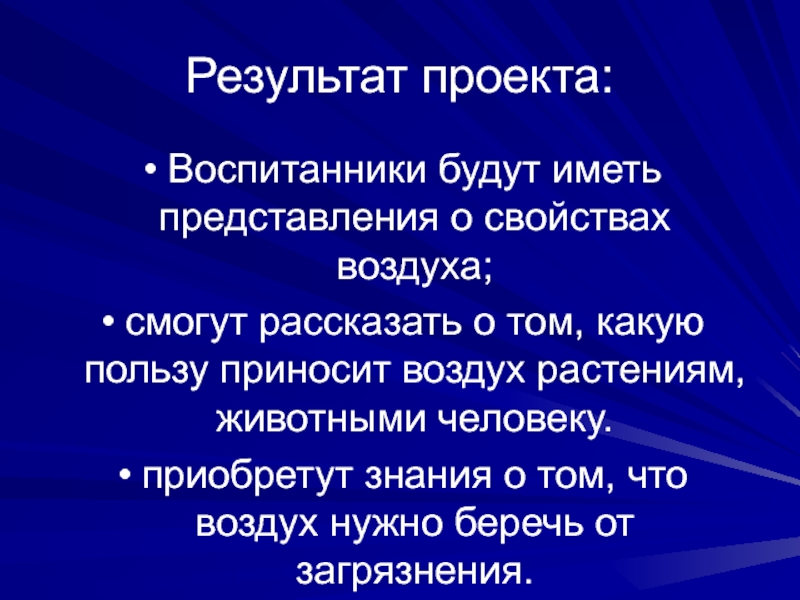 Результат проекта:

• Воспитанники будут иметь представления о свойствах воздуха;

• смогут рассказать о том, какую пользу приносит воздух растениям, животными человеку.

• приобретут знания о том, что воздух нужно беречь от загрязнения.